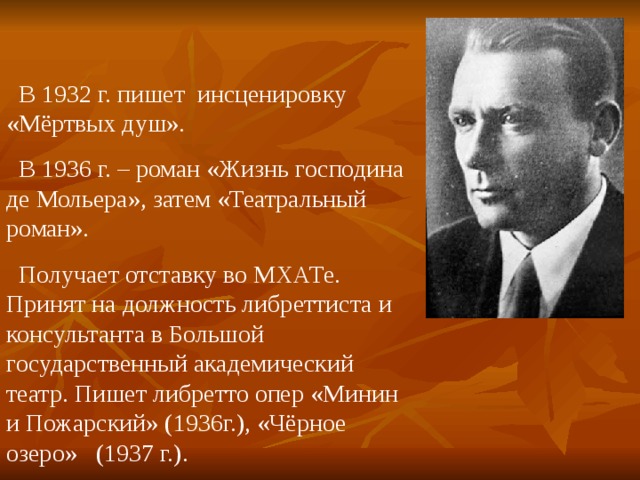 В 1932 г. пишет инсценировку «Мёртвых душ».

В 1936 г. – роман «Жизнь господина де Мольера», затем «Театральный роман».

Получает отставку во МХАТе. Принят на должность либреттиста и консультанта в Большой государственный академический театр. Пишет либретто опер «Минин и Пожарский» (1936г.), «Чёрное озеро» (1937 г.).